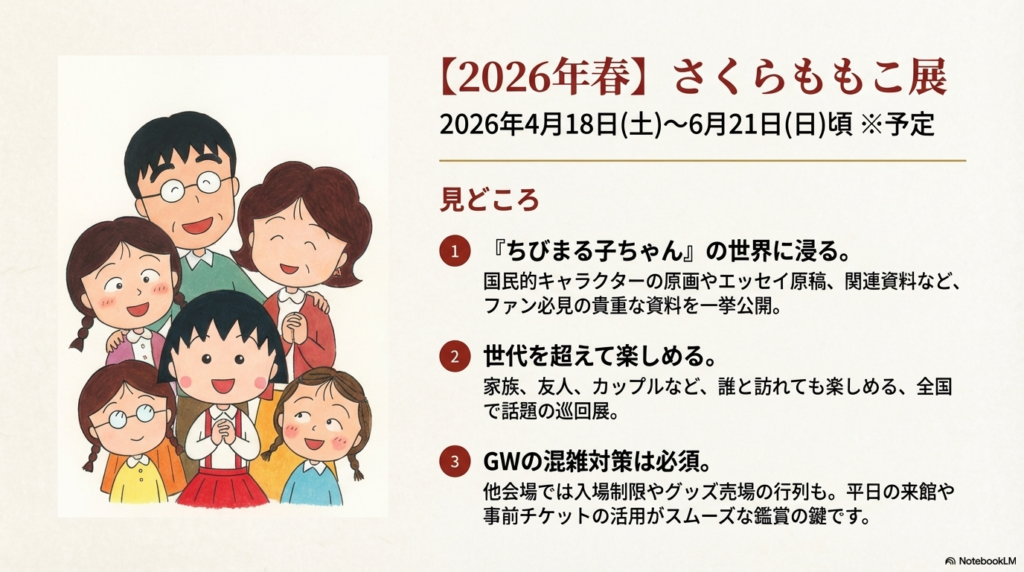 【2026年春】さくらももこ展

2026年4月18日(土)〜6月21日(日)頃 ※予定

見どころ

1 『ちびまる子ちゃん』の世界に浸る。
国民的キャラクターの原画やエッセイ原稿、関連資料など、ファン必見の貴重な資料を一挙公開。

2 世代を超えて楽しめる。
家族、友人、カップルなど、誰と訪れても楽しめる、全国で話題の巡回展。

3 GWの混雑対策は必須。
他会場では入場制限やグッズ売場の行列も。平日の来館や事前チケットの活用がスムーズな鑑賞の鍵です。

NotebookLM